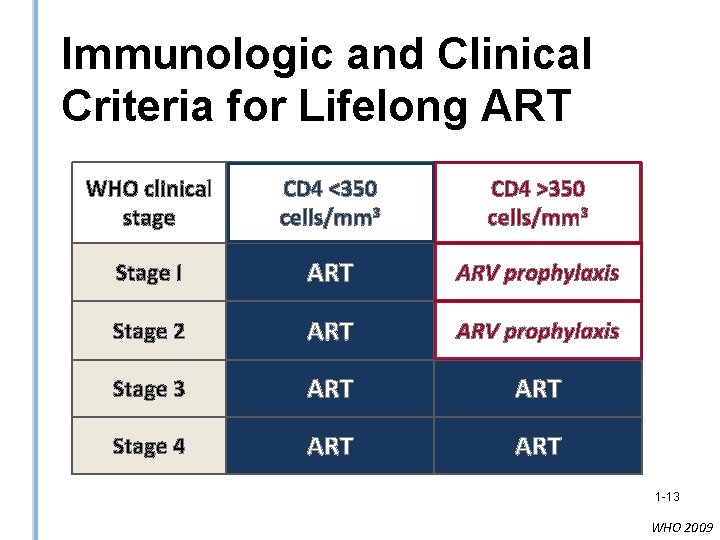 Immunologic and Clinical Criteria for Lifelong ART

| WHO clinical stage | CD4 <350 cells/mm³ | CD4 >350 cells/mm³ |
|---|---|---|
| Stage I | ART | ARV prophylaxis |
| Stage 2 | ART | ARV prophylaxis |
| Stage 3 | ART | ART |
| Stage 4 | ART | ART |

1-13

WHO 2009